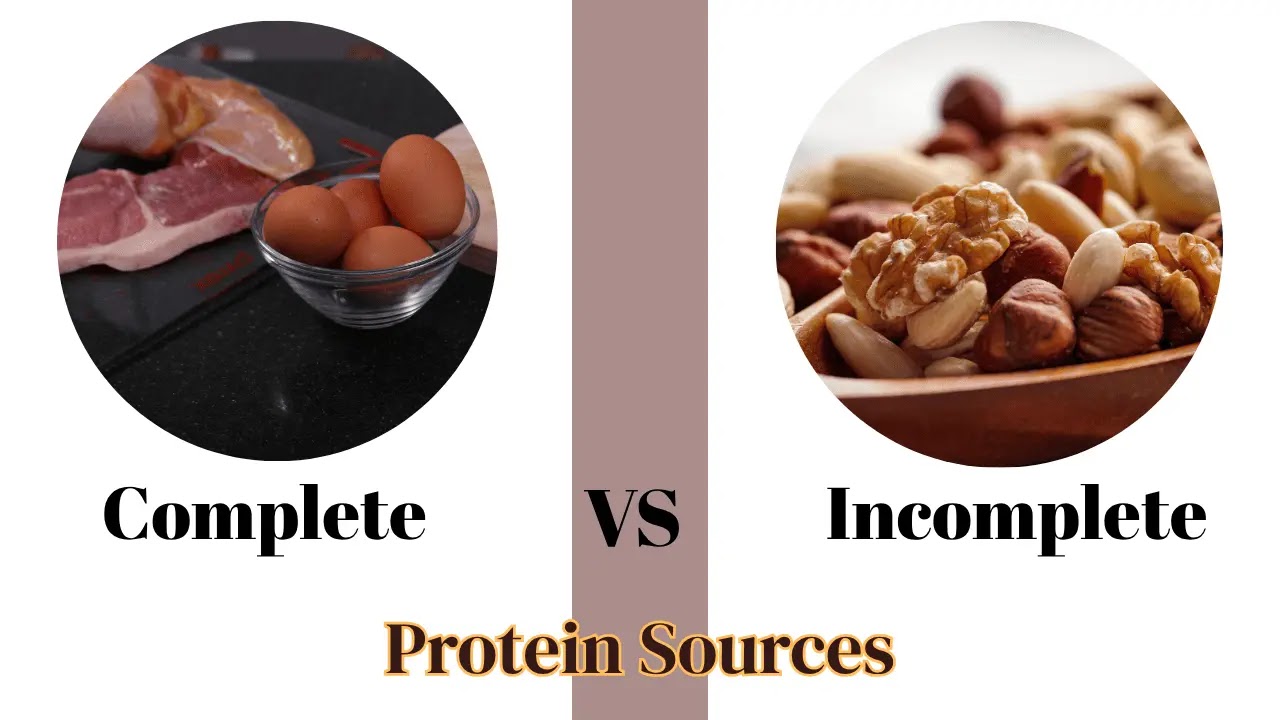 Complete VS Incomplete

Protein Sources